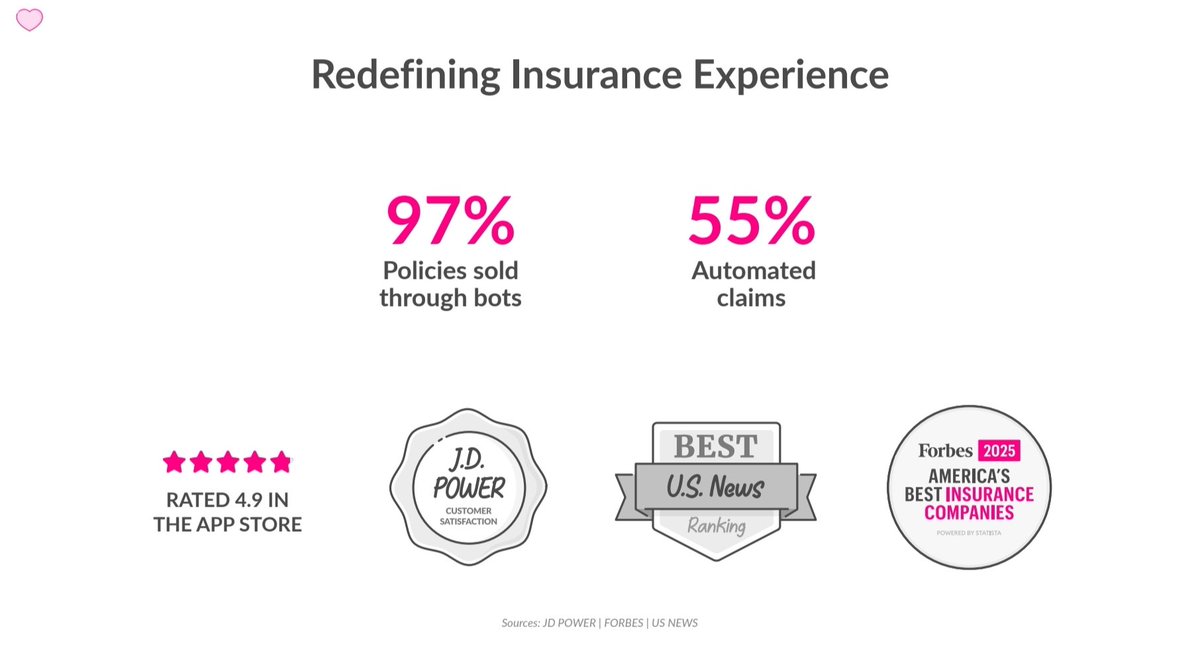 Redefining Insurance Experience

97%
Policies sold through bots

55%
Automated claims

RATED 4.9 IN THE APP STORE

J.D. POWER
CUSTOMER SATISFACTION

BEST
U.S. News
Ranking

Forbes 2025
AMERICA'S BEST INSURANCE COMPANIES
POWERED BY STATISTA

Sources: JD POWER | FORBES | US NEWS